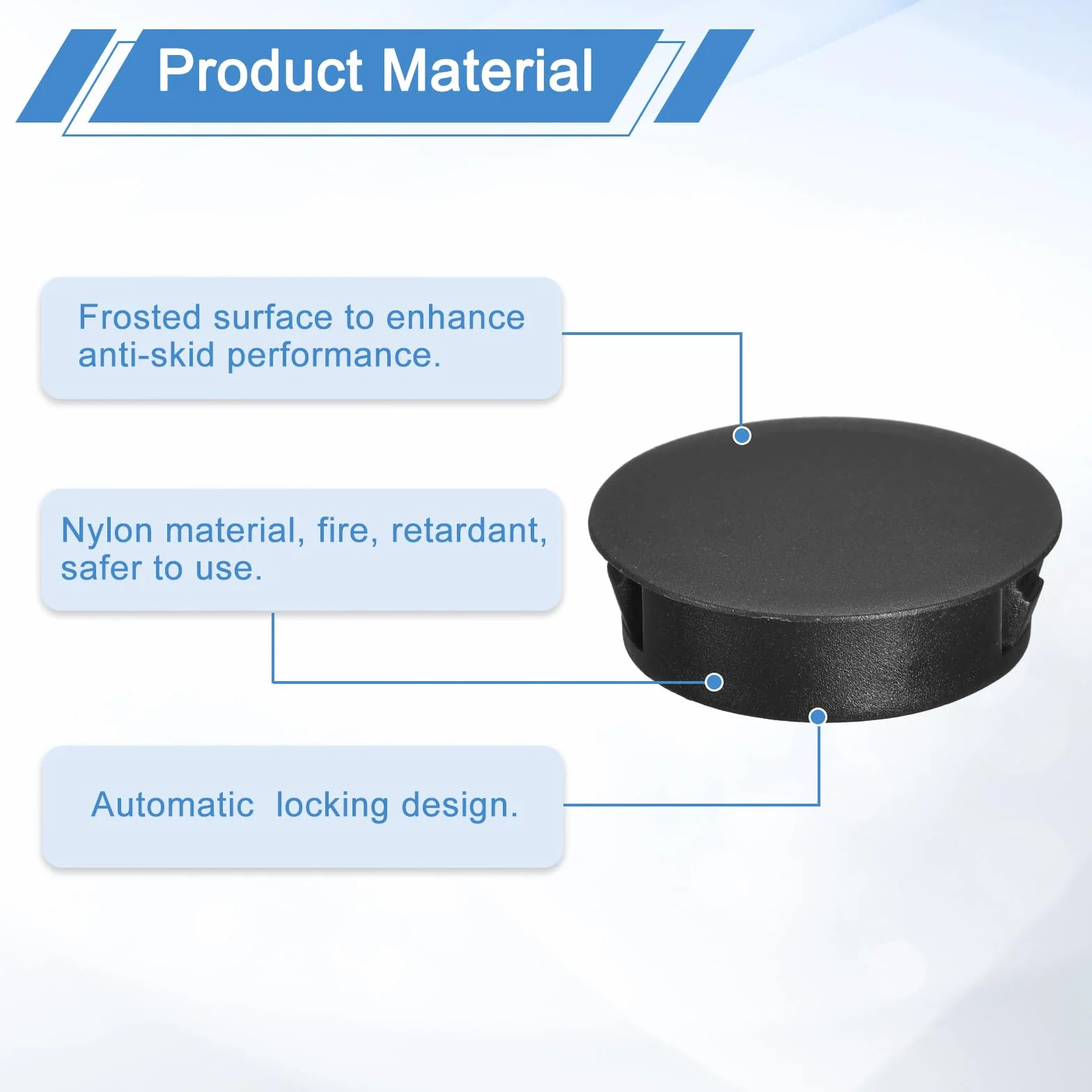 Product Material

Frosted surface to enhance anti-skid performance.

Nylon material, fire, retardant, safer to use.

Automatic  locking design.